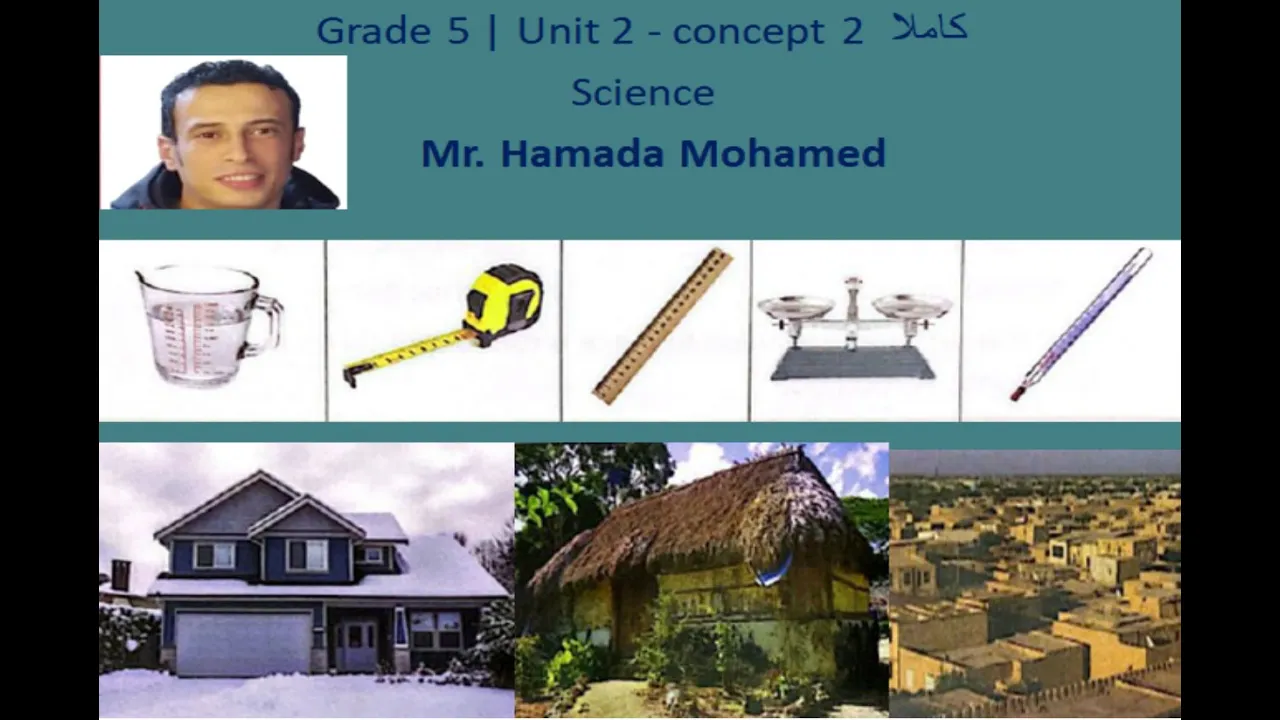 Grade 5 | Unit 2 - concept 2 كاملا

Science

Mr. Hamada Mohamed